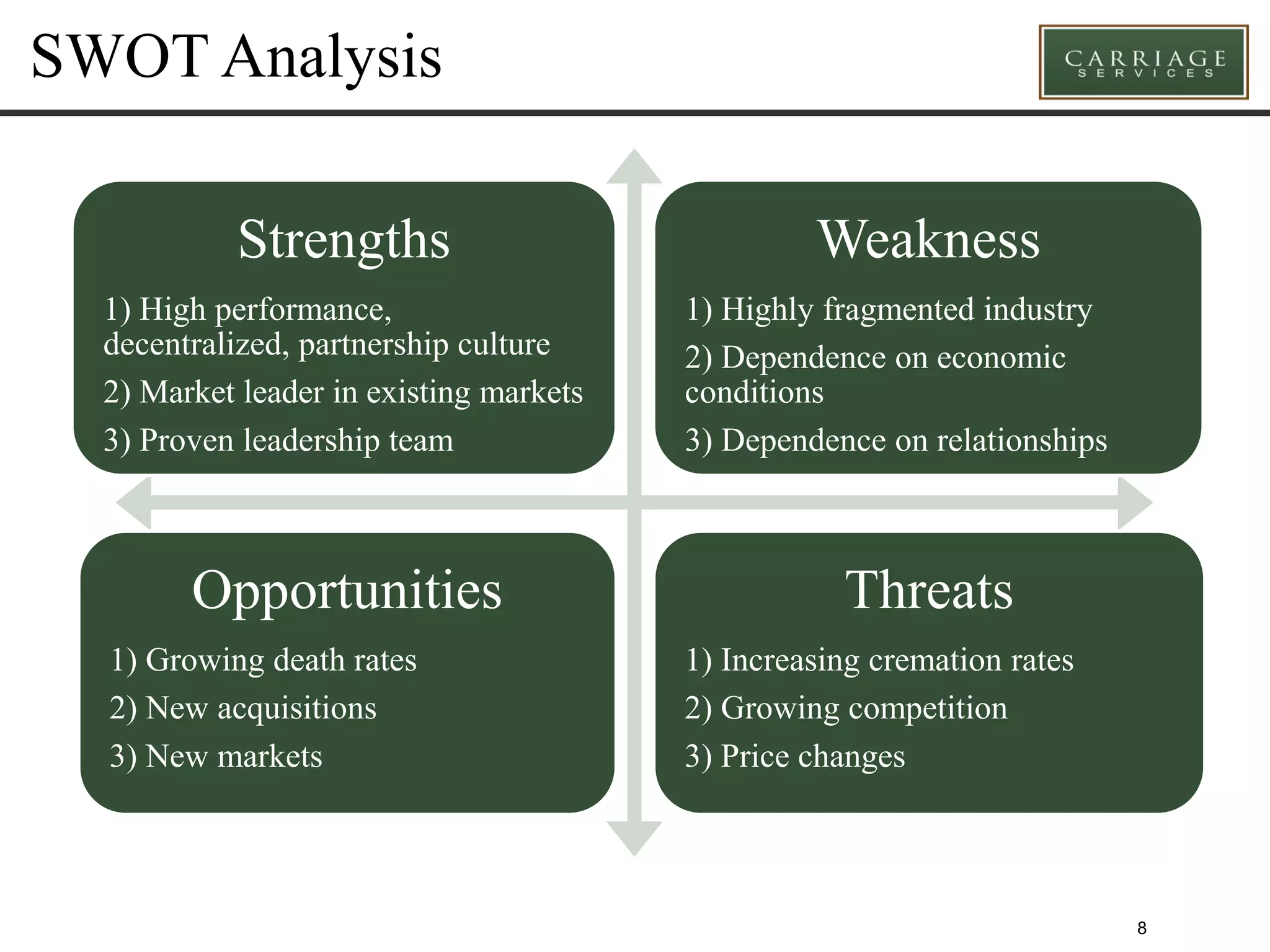 SWOT Analysis

CARRIAGE
SERVICES

Strengths

1) High performance, decentralized, partnership culture

2) Market leader in existing markets

3) Proven leadership team

Weakness

1) Highly fragmented industry

2) Dependence on economic conditions

3) Dependence on relationships

Opportunities

1) Growing death rates

2) New acquisitions

3) New markets

Threats

1) Increasing cremation rates

2) Growing competition

3) Price changes

8